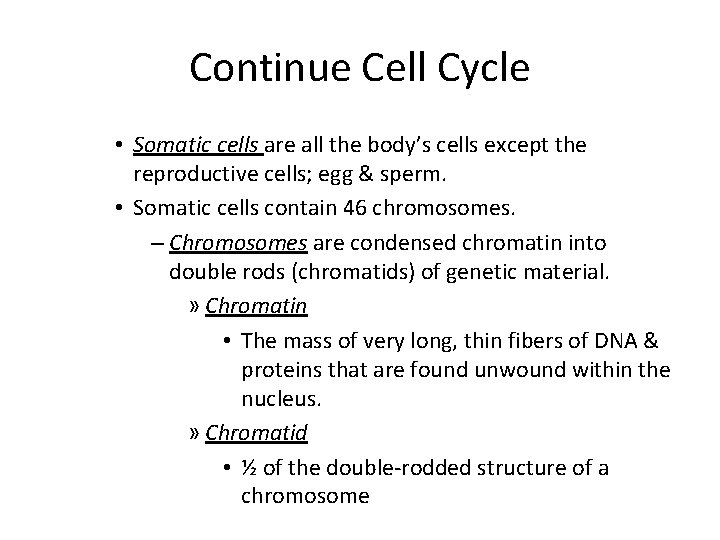 Continue Cell Cycle

• Somatic cells are all the body's cells except the reproductive cells; egg & sperm.
• Somatic cells contain 46 chromosomes.
– Chromosomes are condensed chromatin into double rods (chromatids) of genetic material.
» Chromatin
• The mass of very long, thin fibers of DNA & proteins that are found unwound within the nucleus.
» Chromatid
• ½ of the double-rodded structure of a chromosome